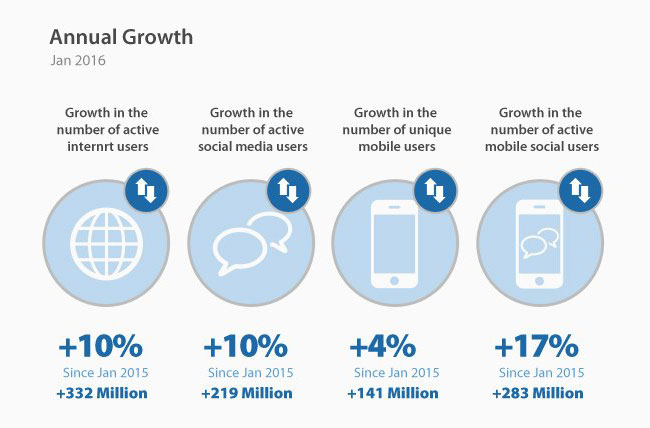 Annual Growth
Jan 2016

Growth in the number of active internrt users

+10%
Since Jan 2015
+332 Million

Growth in the number of active social media users

+10%
Since Jan 2015
+219 Million

Growth in the number of unique mobile users

+4%
Since Jan 2015
+141 Million

Growth in the number of active mobile social users

+17%
Since Jan 2015
+283 Million